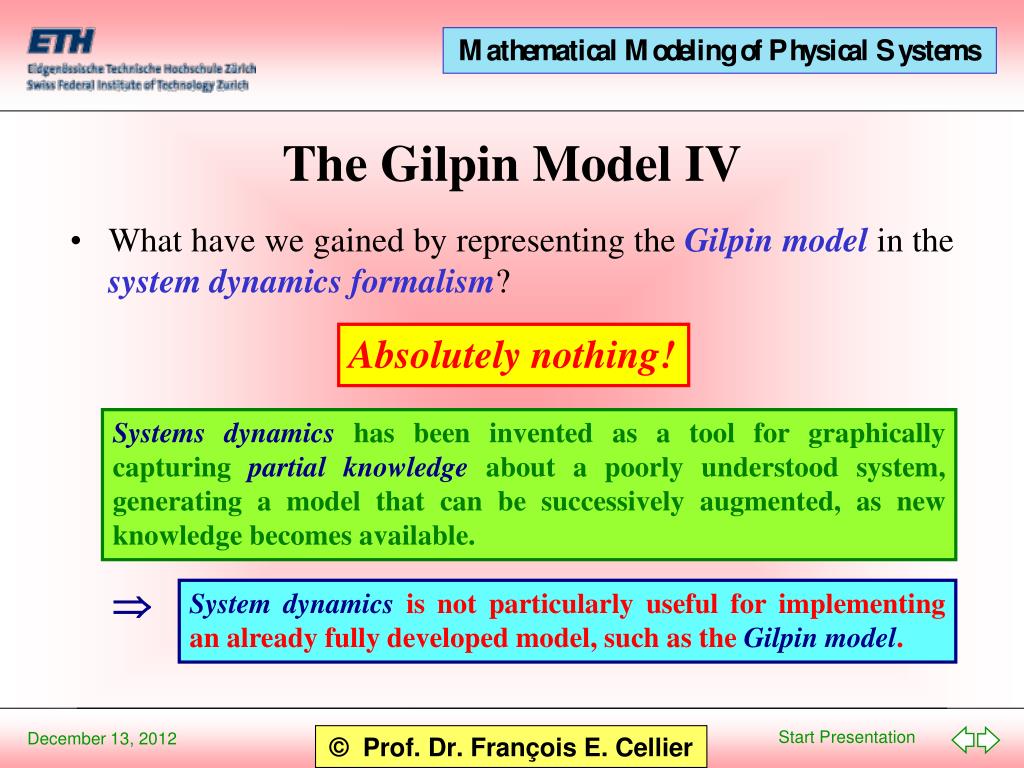 ETH
Eidgenössische Technische Hochschule Zürich
Swiss Federal Institute of Technology Zurich

Mathematical Modeling of Physical Systems

The Gilpin Model IV

• What have we gained by representing the Gilpin model in the system dynamics formalism?

Absolutely nothing!

Systems dynamics has been invented as a tool for graphically capturing partial knowledge about a poorly understood system, generating a model that can be successively augmented, as new knowledge becomes available.

$\Rightarrow$ System dynamics is not particularly useful for implementing an already fully developed model, such as the Gilpin model.

December 13, 2012

© Prof. Dr. François E. Cellier

Start Presentation